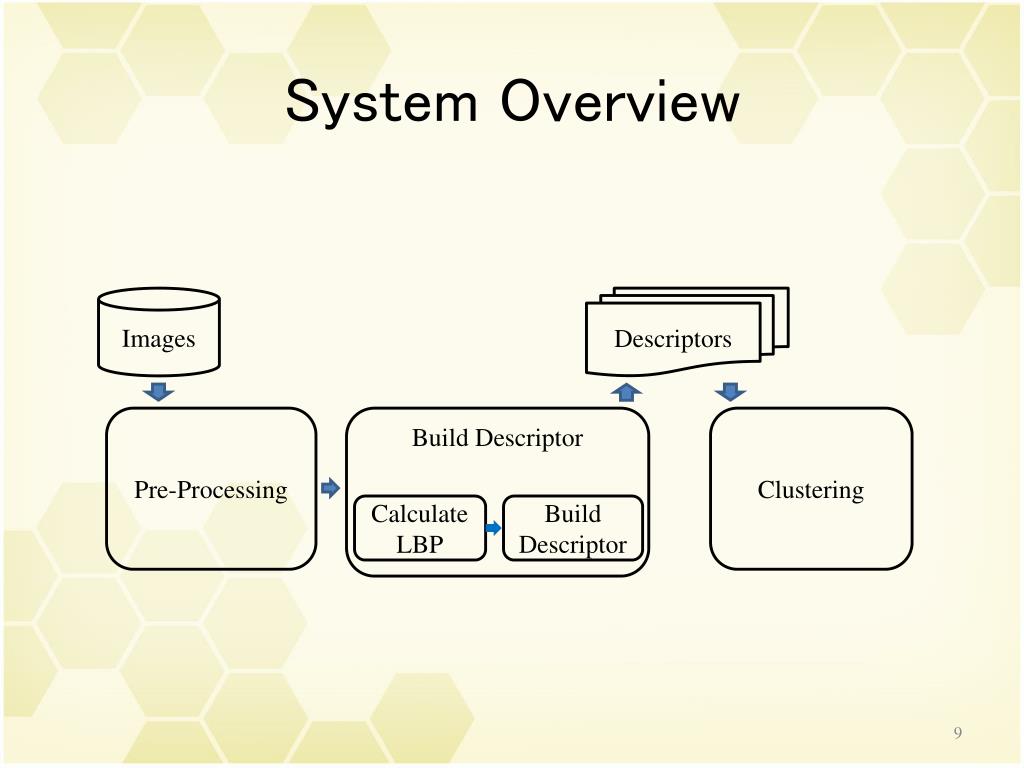 System Overview

Images

Descriptors

Pre-Processing

Build Descriptor

Calculate LBP

Build Descriptor

Clustering

9